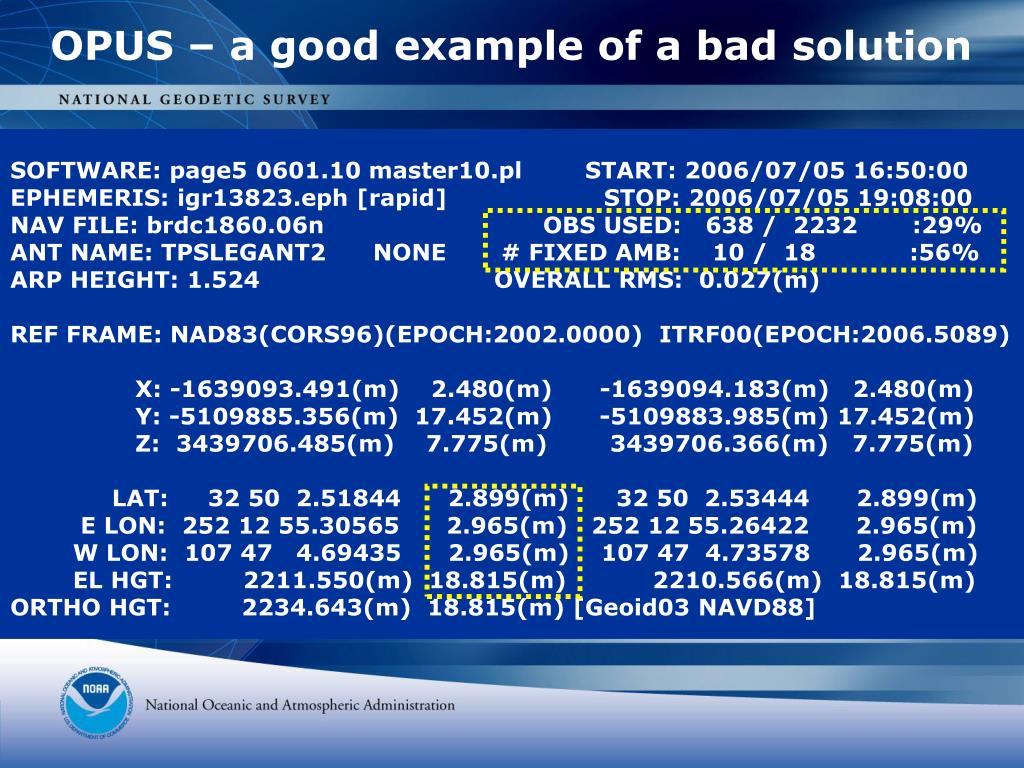 OPUS – a good example of a bad solution

NATIONAL GEODETIC SURVEY

SOFTWARE: page5 0601.10 master10.pl START: 2006/07/05 16:50:00
EPHEMERIS: igr13823.eph [rapid] STOP: 2006/07/05 19:08:00
NAV FILE: brdc1860.06n OBS USED: 638 / 2232 :29%
ANT NAME: TPSLEGANT2 NONE # FIXED AMB: 10 / 18 :56%
ARP HEIGHT: 1.524 OVERALL RMS: 0.027(m)

REF FRAME: NAD83(CORS96)(EPOCH:2002.0000) ITRF00(EPOCH:2006.5089)

X: -1639093.491(m) 2.480(m) -1639094.183(m) 2.480(m)
Y: -5109885.356(m) 17.452(m) -5109883.985(m) 17.452(m)
Z: 3439706.485(m) 7.775(m) 3439706.366(m) 7.775(m)

LAT: 32 50 2.51844 2.899(m) 32 50 2.53444 2.899(m)
E LON: 252 12 55.30565 2.965(m) 252 12 55.26422 2.965(m)
W LON: 107 47 4.69435 2.965(m) 107 47 4.73578 2.965(m)
EL HGT: 2211.550(m) 18.815(m) 2210.566(m) 18.815(m)
ORTHO HGT: 2234.643(m) 18.815(m) [Geoid03 NAVD88]

NOAA

National Oceanic and Atmospheric Administration